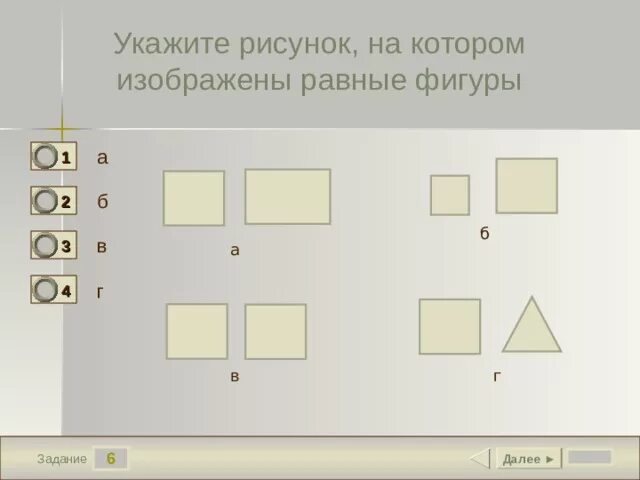 Укажите рисунок, на котором изображены равные фигуры

1 а
2 б
3 в
4 г

а

б

в

г

Задание 6

Далее ►